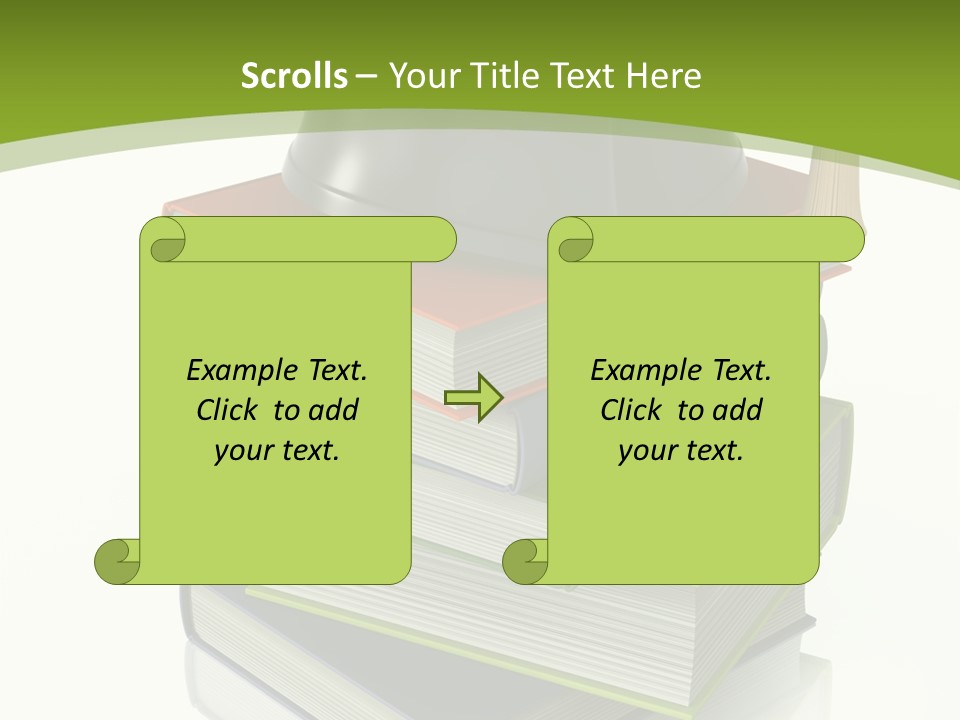 Scrolls – Your Title Text Here

Example Text. Click to add your text.

Example Text. Click to add your text.